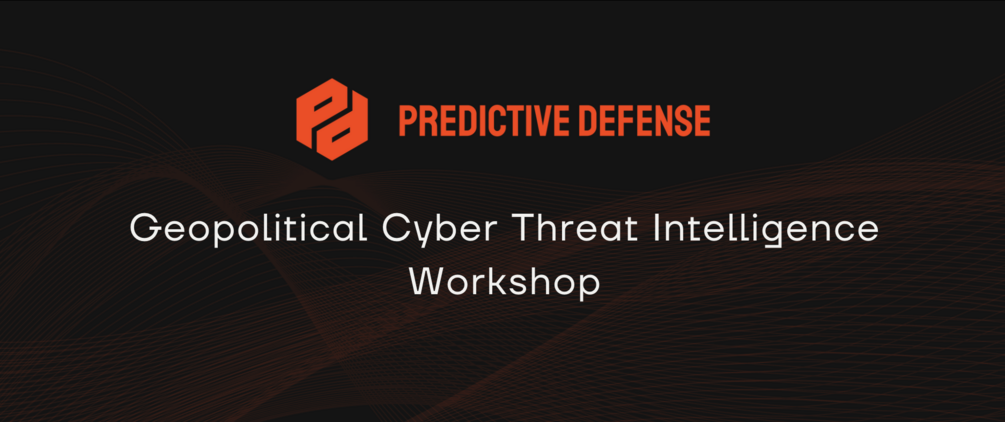 PREDICTIVE DEFENSE

Geopolitical Cyber Threat Intelligence Workshop